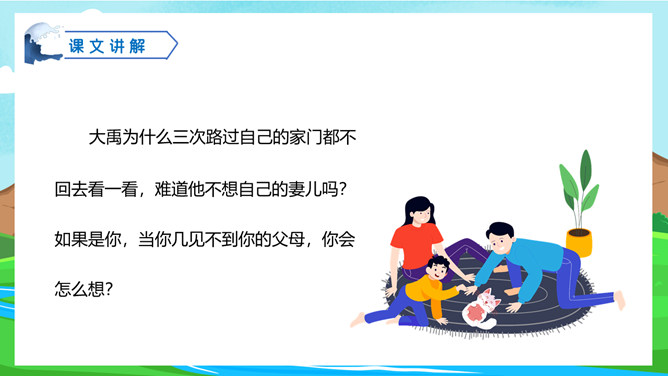 课文讲解

大禹为什么三次路过自己的家门都不回去看一看，难道他不想自己的妻儿吗？如果是你，当你几见不到你的父母，你会怎么想？